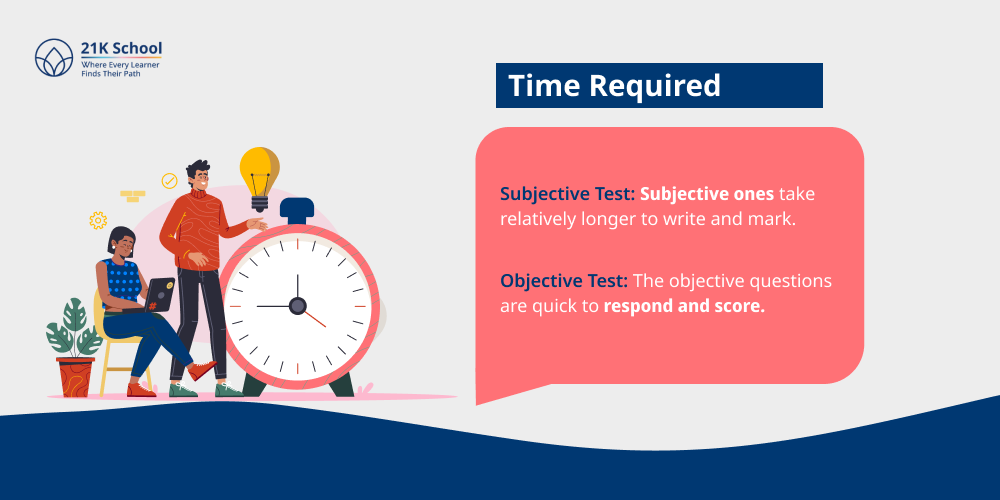 21K School
Where Every Learner Finds Their Path

Time Required

Subjective Test: Subjective ones take relatively longer to write and mark.

Objective Test: The objective questions are quick to respond and score.